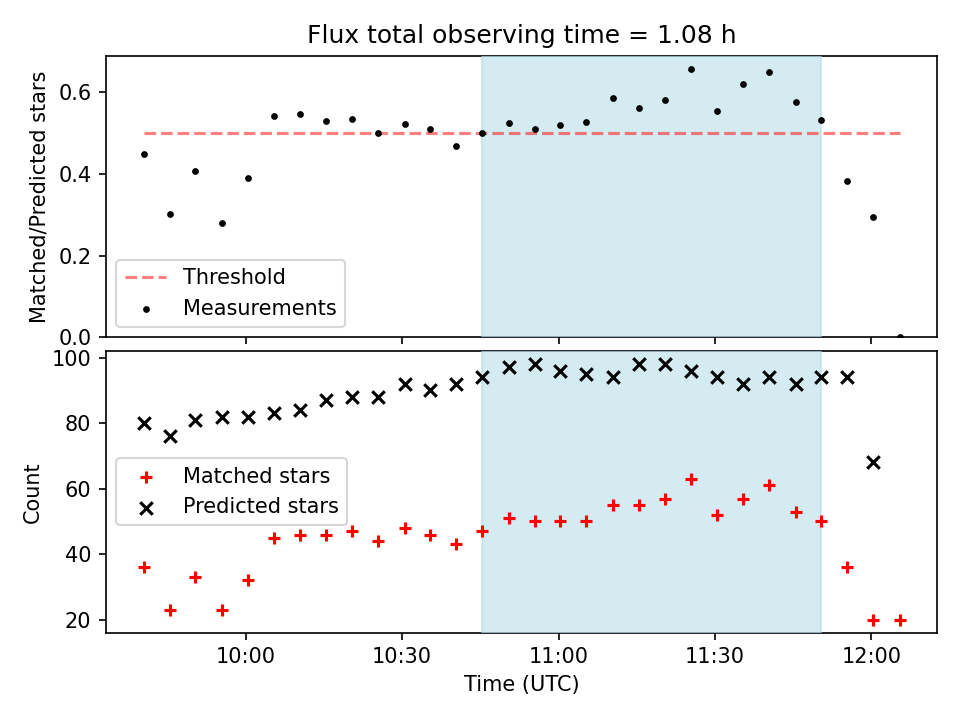 Flux total observing time = 1.08 h

Matched/Predicted stars

0.6
0.4
0.2
0.0

Threshold
Measurements

Count

100
80
60
40
20

Matched stars
Predicted stars

10:00
10:30
11:00
11:30
12:00

Time (UTC)